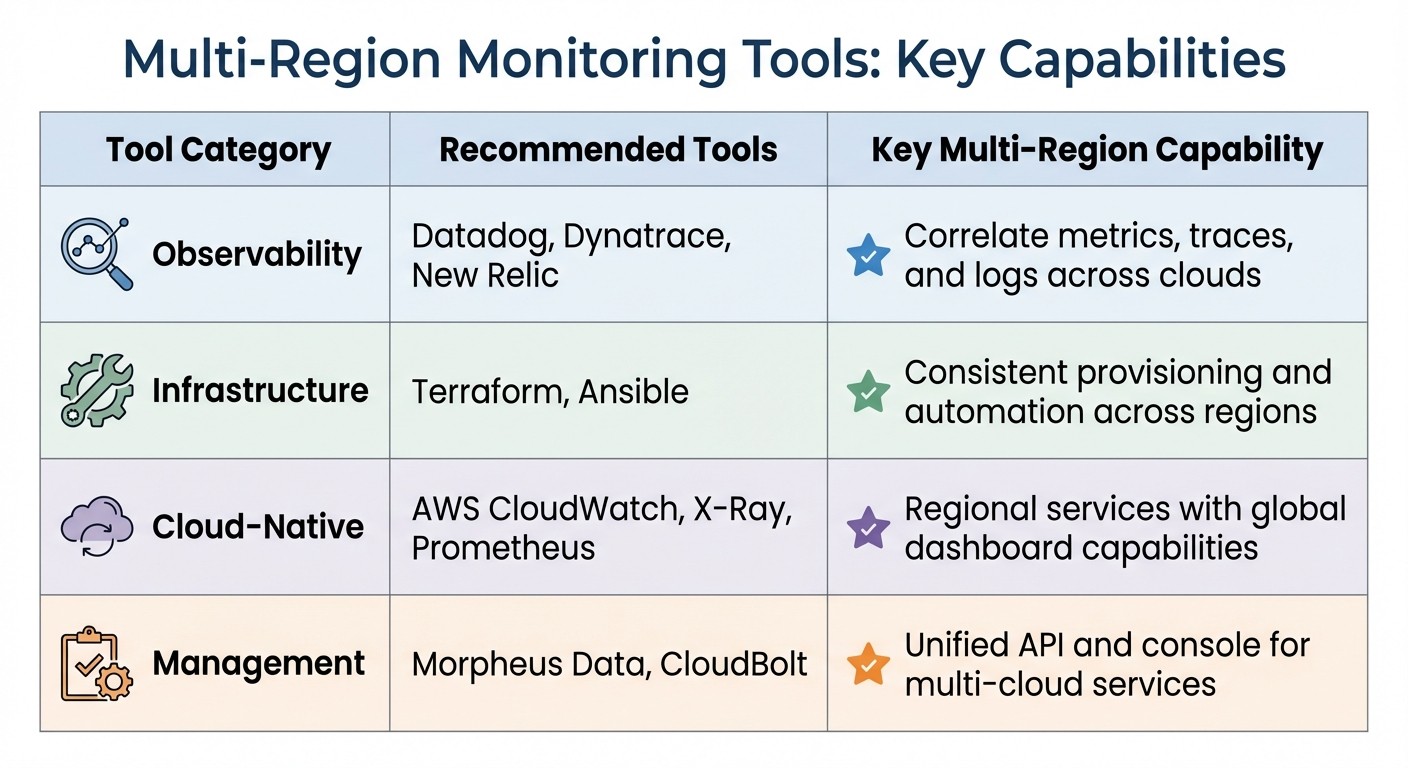 Multi-Region Monitoring Tools: Key Capabilities

| Tool Category | Recommended Tools | Key Multi-Region Capability |
|---|---|---|
| Observability | Datadog, Dynatrace, New Relic | Correlate metrics, traces, and logs across clouds |
| Infrastructure | Terraform, Ansible | Consistent provisioning and automation across regions |
| Cloud-Native | AWS CloudWatch, X-Ray, Prometheus | Regional services with global dashboard capabilities |
| Management | Morpheus Data, CloudBolt | Unified API and console for multi-cloud services |